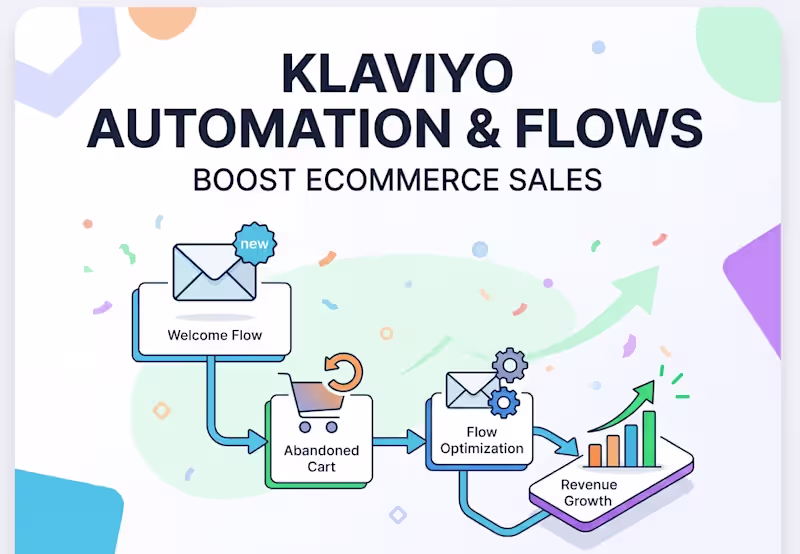 KLAVIYO AUTOMATION & FLOWS

BOOST ECOMMERCE SALES

new

Welcome Flow

Abandoned Cart

Flow Optimization

Revenue Growth